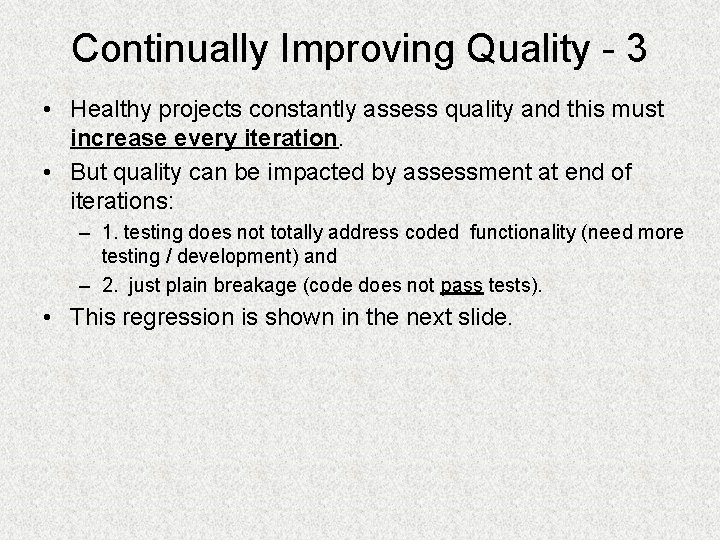 Continually Improving Quality - 3

• Healthy projects constantly assess quality and this must increase every iteration.

• But quality can be impacted by assessment at end of iterations:

– 1. testing does not totally address coded functionality (need more testing / development) and

– 2. just plain breakage (code does not pass tests).

• This regression is shown in the next slide.